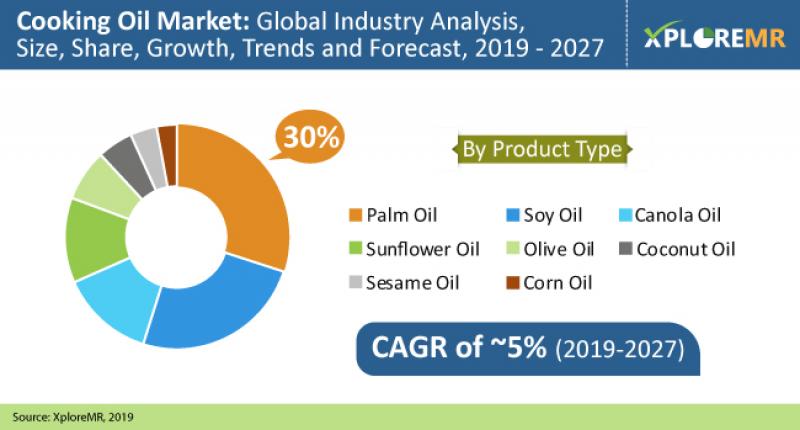 Cooking Oil Market: Global Industry Analysis, Size, Share, Growth, Trends and Forecast, 2019 - 2027

XPLOREMR

30%

By Product Type

Palm Oil
Soy Oil
Canola Oil
Sunflower Oil
Olive Oil
Coconut Oil
Sesame Oil
Corn Oil

CAGR of ~5% (2019-2027)

Source: XploreMR, 2019